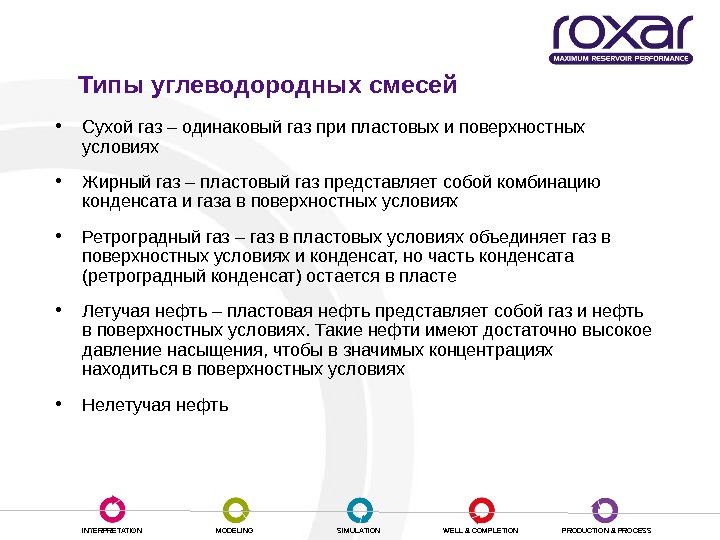 roxar
MAXIMUM RESERVOIR PERFORMANCE

Типы углеводородных смесей

• Сухой газ – одинаковый газ при пластовых и поверхностных условиях

• Жирный газ – пластовый газ представляет собой комбинацию конденсата и газа в поверхностных условиях

• Ретроградный газ – газ в пластовых условиях объединяет газ в поверхностных условиях и конденсат, но часть конденсата (ретроградный конденсат) остается в пласте

• Летучая нефть – пластовая нефть представляет собой газ и нефть в поверхностных условиях. Такие нефти имеют достаточно высокое давление насыщения, чтобы в значимых концентрациях находиться в поверхностных условиях

• Нелетучая нефть

INTERPRETATION MODELING SIMULATION WELL & COMPLETION PRODUCTION & PROCESS